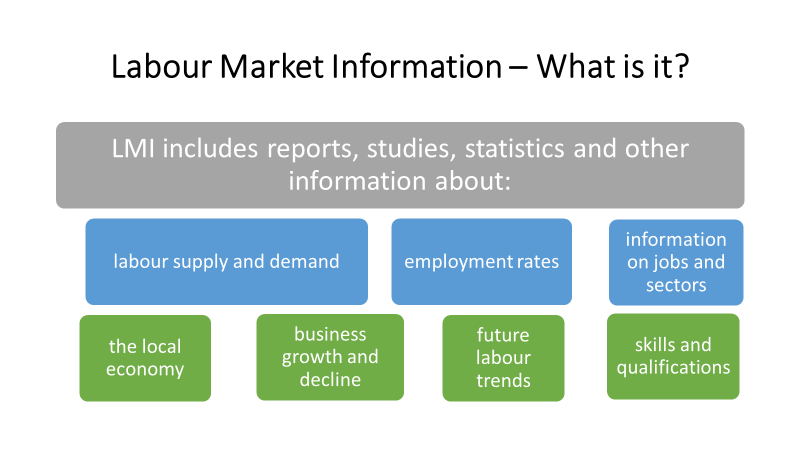 Labour Market Information – What is it?

LMI includes reports, studies, statistics and other information about:

labour supply and demand

employment rates

information on jobs and sectors

the local economy

business growth and decline

future labour trends

skills and qualifications